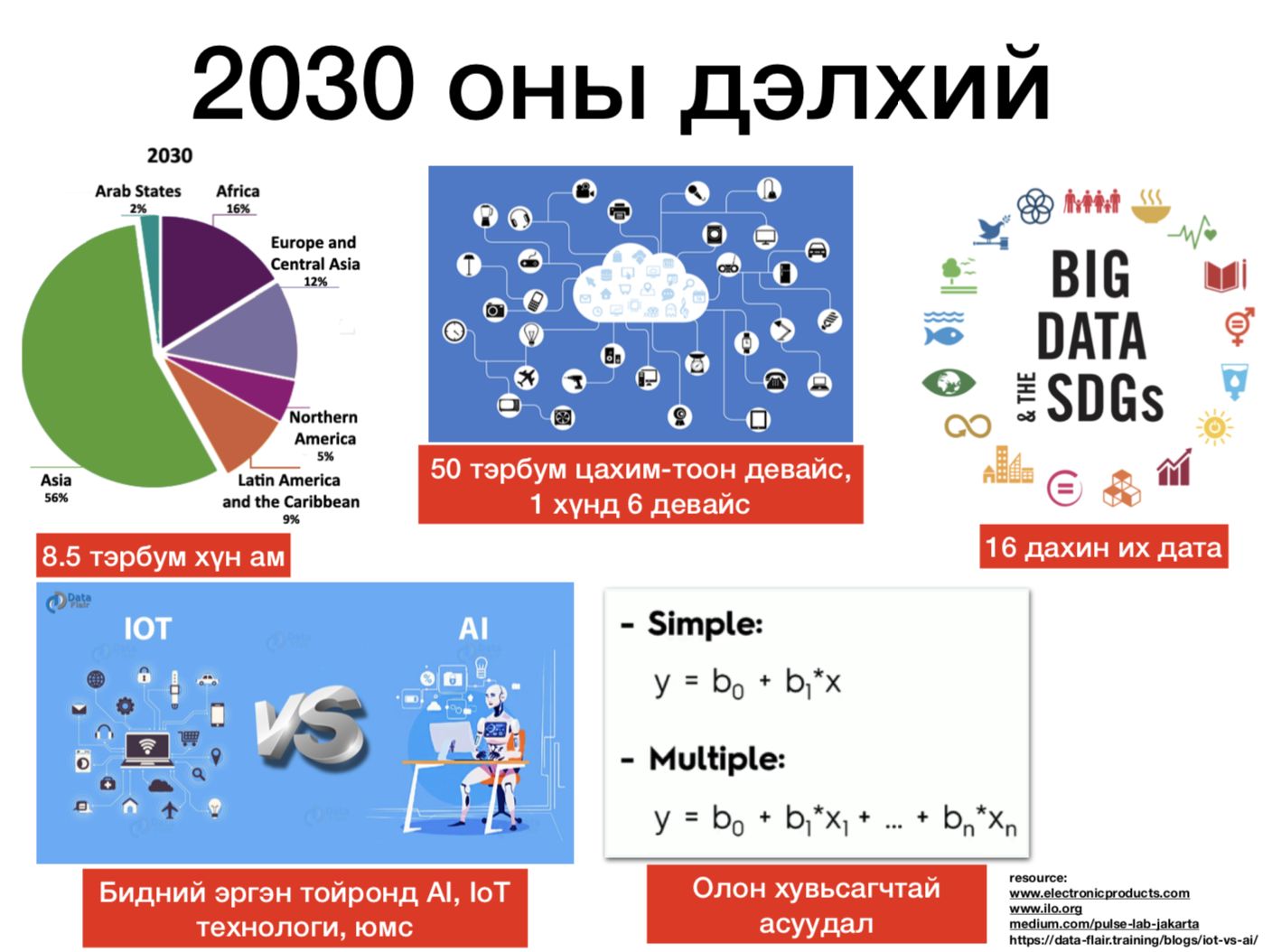 2030 оны дэлхий

2030

Arab States 2%
Africa 16%
Europe and Central Asia 12%
Northern America 5%
Latin America and the Caribbean 9%
Asia 56%

8.5 тэрбум хүн ам

50 тэрбум цахим-тоон девайс, 1 хүнд 6 девайс

BIG DATA & THE SDGs

16 дахин их дата

Data Flair

IOT

VS

AI

Бидний эргэн тойронд AI, IoT технологи, юмс

- Simple:

$y = b_0 + b_1*x$

- Multiple:

$y = b_0 + b_1*x_1 + ... + b_n*x_n$

Олон хувьсагчтай асуудал

resource:
www.electronicproducts.com
www.ilo.org
medium.com/pulse-lab-jakarta
https://data-flair.training/blogs/iot-vs-ai/